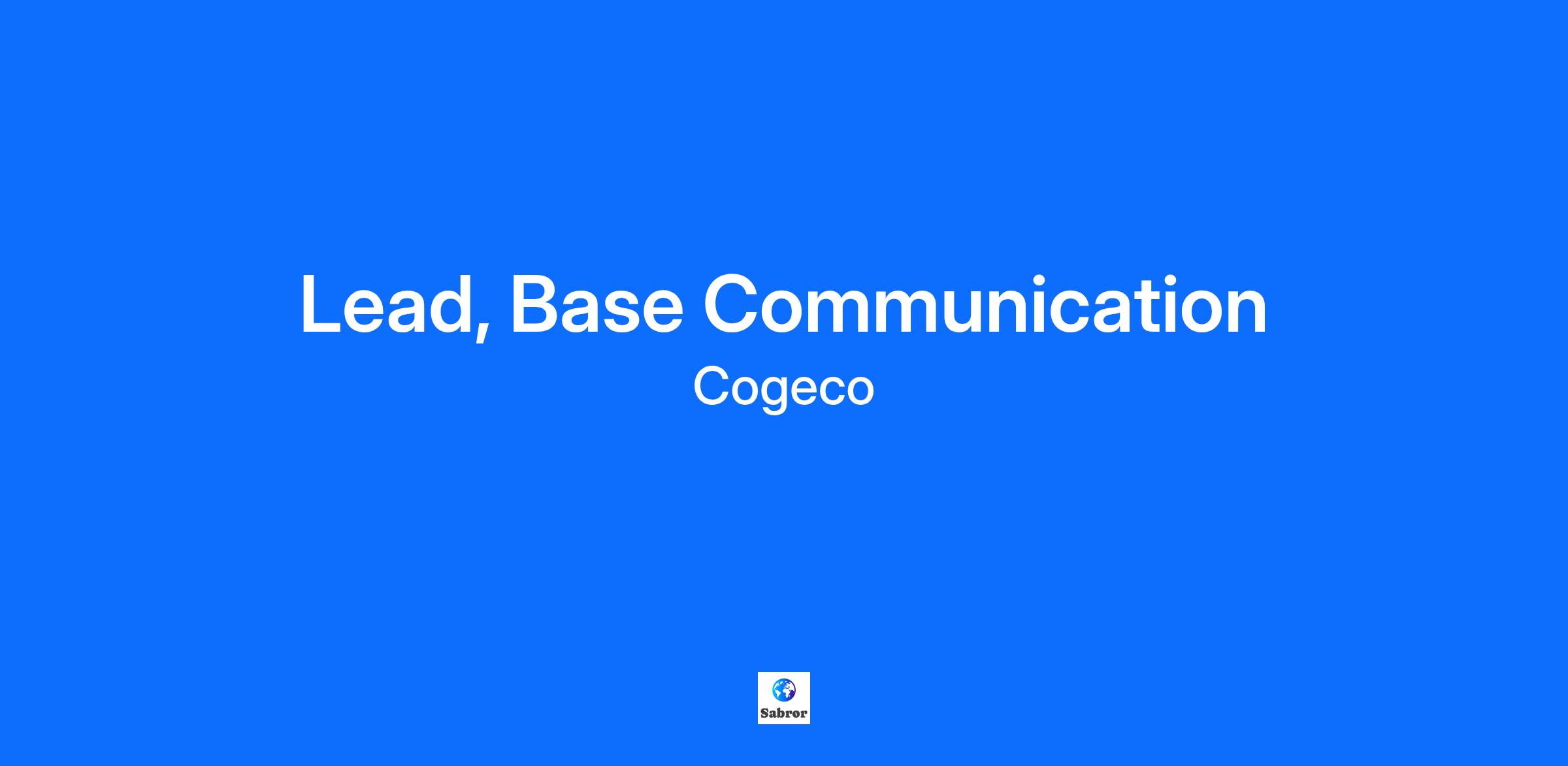 Lead, Base Communication
Cogeco

Sabror